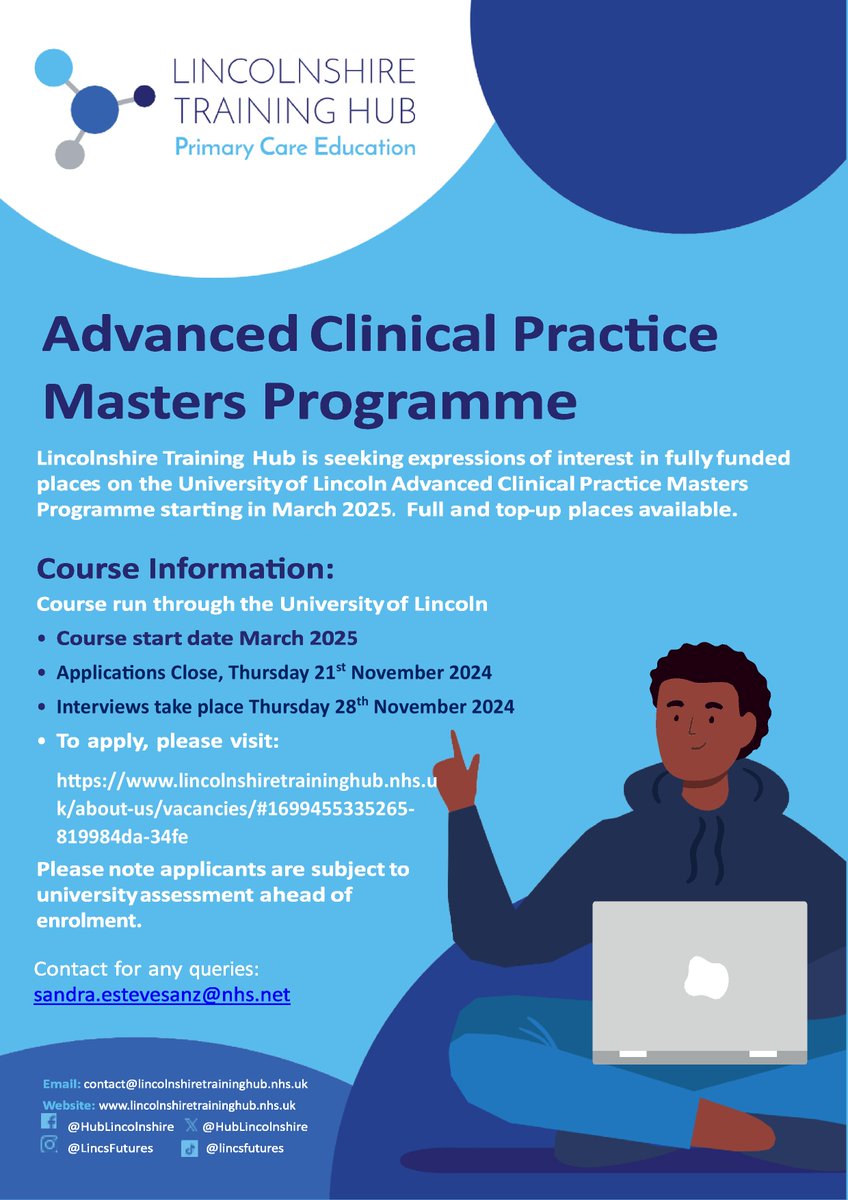 LINCOLNSHIRE TRAINING HUB
Primary Care Education

Advanced Clinical Practice Masters Programme

Lincolnshire Training Hub is seeking expressions of interest in fully funded places on the University of Lincoln Advanced Clinical Practice Masters Programme starting in March 2025. Full and top-up places available.

Course Information:

Course run through the University of Lincoln

• Course start date March 2025
• Applications Close, Thursday 21$^{st}$ November 2024
• Interviews take place Thursday 28$^{th}$ November 2024
• To apply, please visit:

https://www.lincolnshiretraininghub.nhs.uk/about-us/vacancies/#1699455335265-819984da-34fe

Please note applicants are subject to university assessment ahead of enrolment.

Contact for any queries:
sandra.estevesanz@nhs.net

Email: contact@lincolnshiretraininghub.nhs.uk
Website: www.lincolnshiretraininghub.nhs.uk
@HubLincolnshire @HubLincolnshire
@LincsFutures @lincsfutures